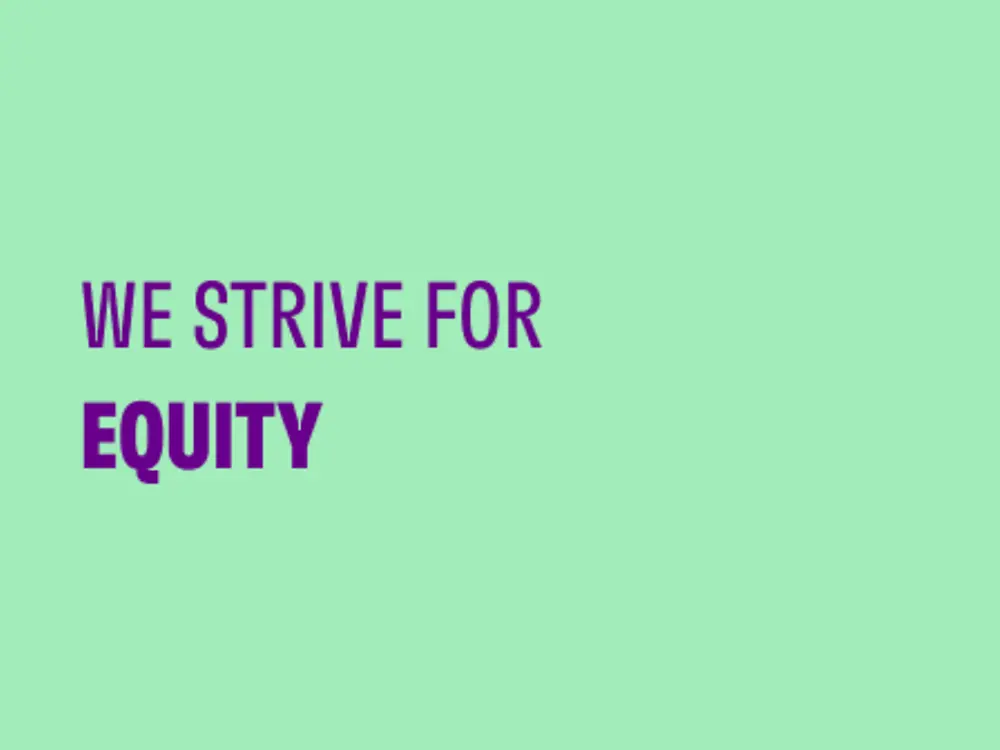 WE STRIVE FOR
EQUITY